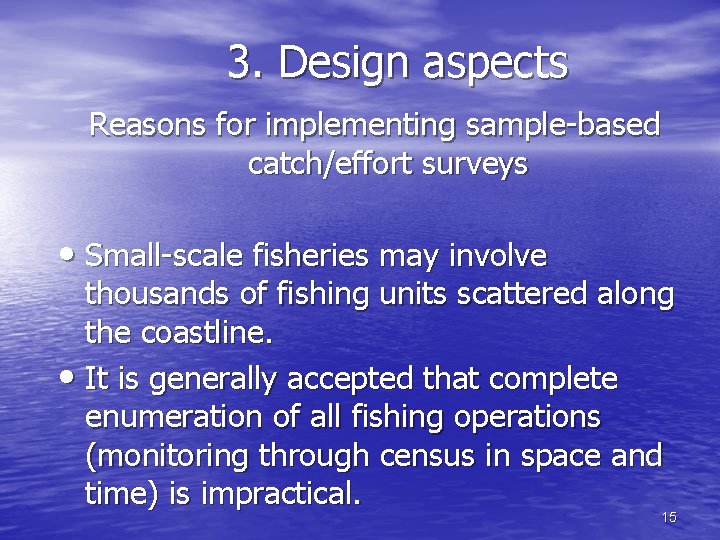 3. Design aspects

Reasons for implementing sample-based catch/effort surveys

• Small-scale fisheries may involve thousands of fishing units scattered along the coastline.

• It is generally accepted that complete enumeration of all fishing operations (monitoring through census in space and time) is impractical.

15